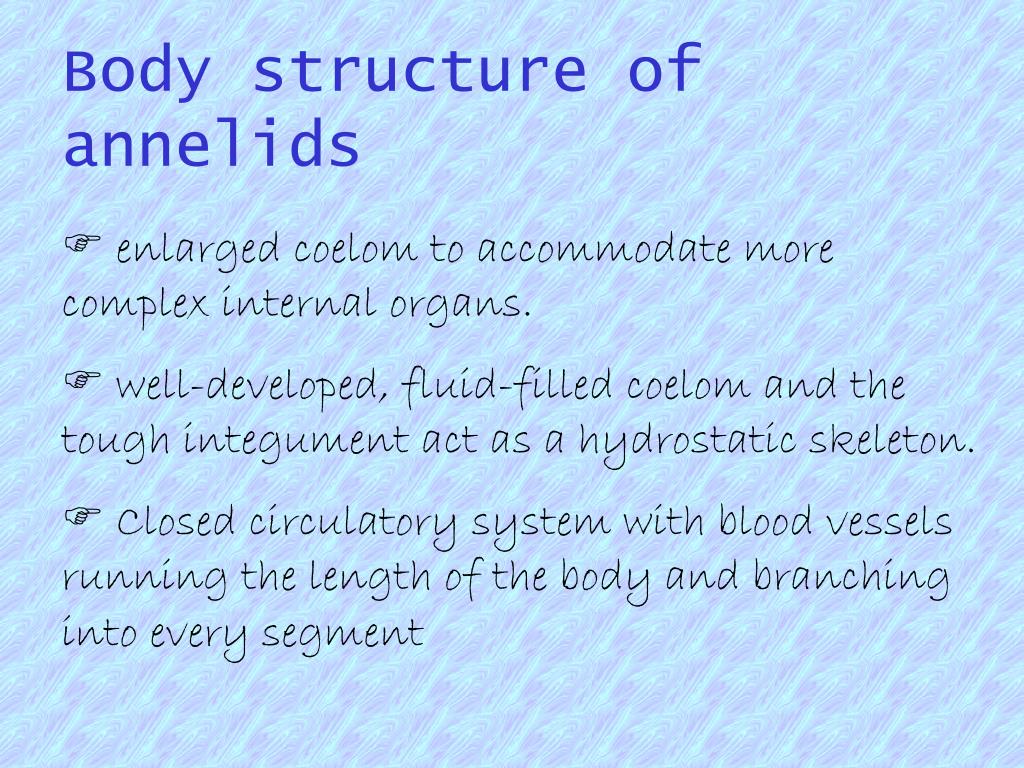 Body structure of annelids

☞ enlarged coelom to accommodate more complex internal organs.

☞ well-developed, fluid-filled coelom and the tough integument act as a hydrostatic skeleton.

☞ Closed circulatory system with blood vessels running the length of the body and branching into every segment